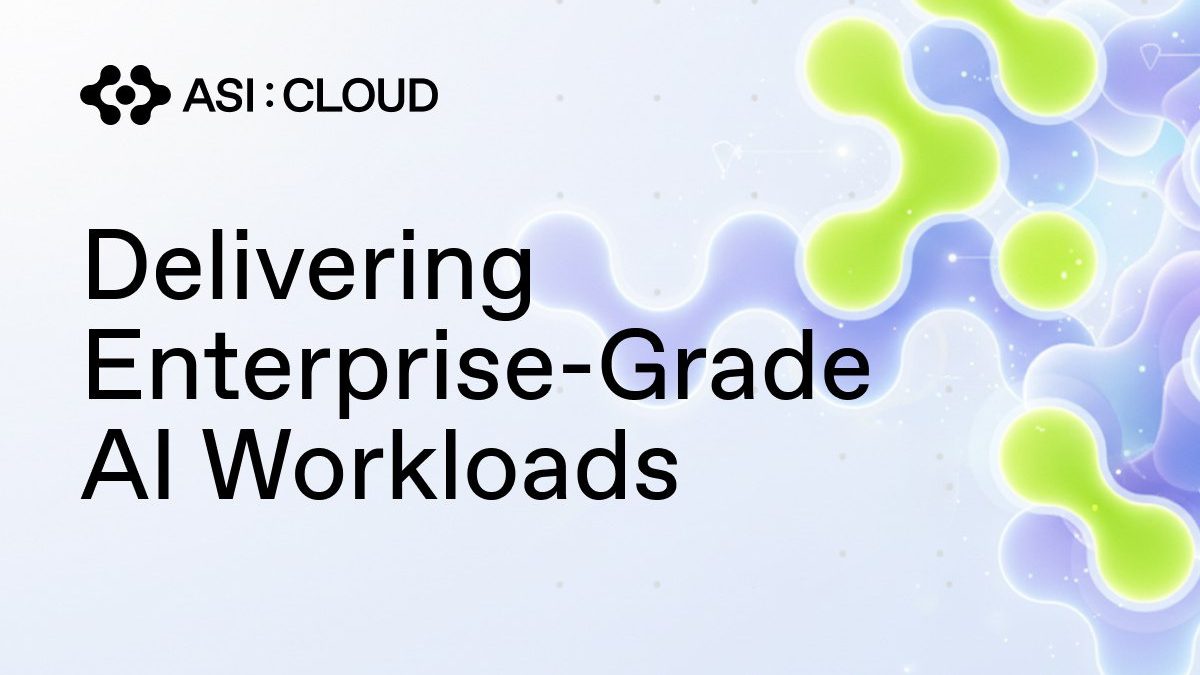 ASI:CLOUD

Delivering Enterprise-Grade AI Workloads